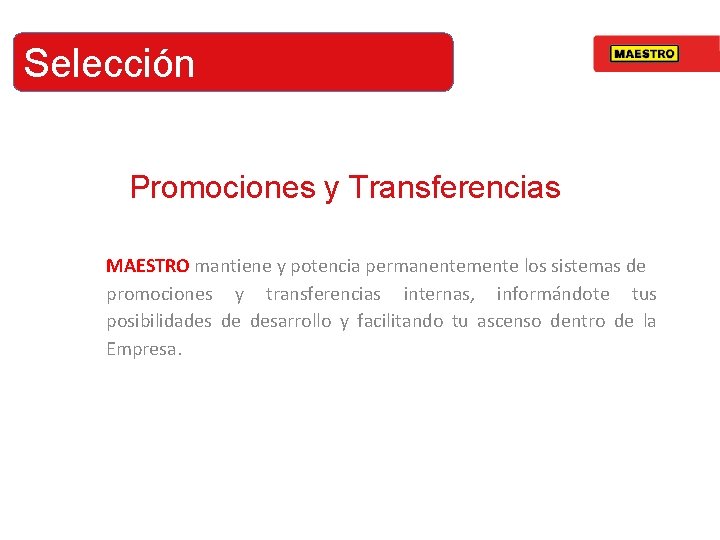 Selección

MAESTRO

Promociones y Transferencias

MAESTRO mantiene y potencia permanentemente los sistemas de promociones y transferencias internas, informándote tus posibilidades de desarrollo y facilitando tu ascenso dentro de la Empresa.